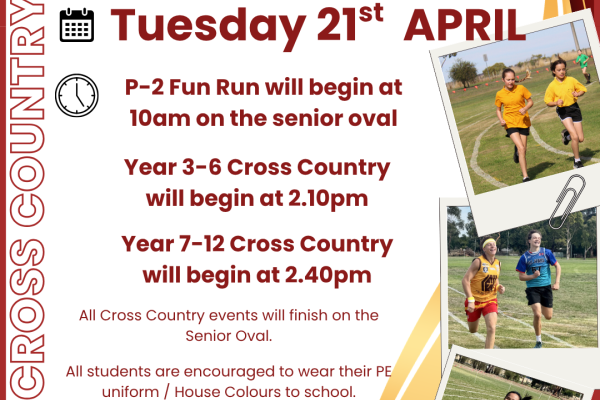 CROSS COUNTRY

Tuesday 21$^{st}$ APRIL

P-2 Fun Run will begin at 10am on the senior oval

Year 3-6 Cross Country will begin at 2.10pm

Year 7-12 Cross Country will begin at 2.40pm

All Cross Country events will finish on the Senior Oval.

All students are encouraged to wear their PE uniform / House Colours to school.